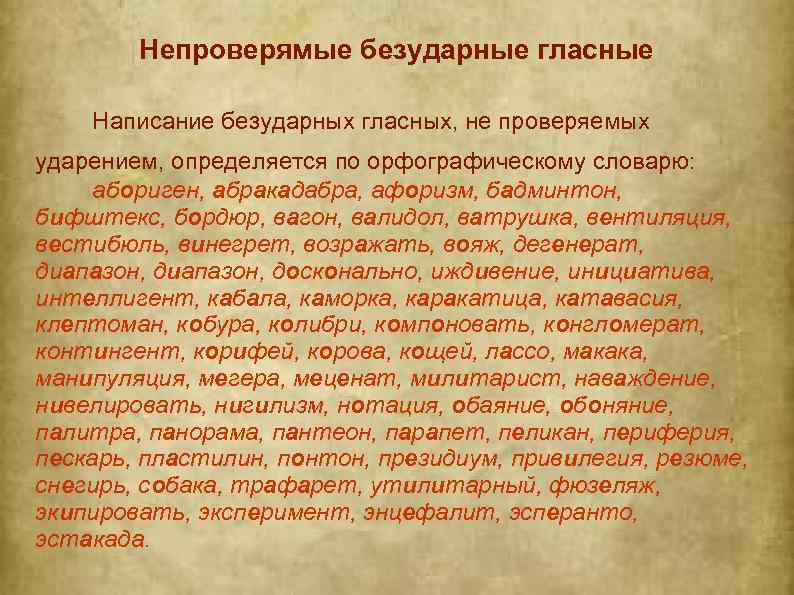 Непроверямые безударные гласные

Написание безударных гласных, не проверяемых ударением, определяется по орфографическому словарю: абориген, абракадабра, афоризм, бадминтон, бифштекс, бордюр, вагон, валидол, ватрушка, вентиляция, вестибюль, винегрет, возражать, вояж, дегенерат, диапазон, диапазон, досконально, иждивение, инициатива, интеллигент, кабала, каморка, каракатица, катавасия, клептоман, кобура, колибри, компоновать, конгломерат, контингент, корифей, корова, кощей, лассо, макака, манипуляция, мегера, меценат, милитарист, наваждение, нивелировать, нигилизм, нотация, обаяние, обоняние, палитра, панорама, пантеон, парапет, пеликан, периферия, пескарь, пластилин, понтон, президиум, привилегия, резюме, снегирь, собака, трафарет, утилитарный, фюзеляж, экипировать, эксперимент, энцефалит, эсперанто, эстакада.